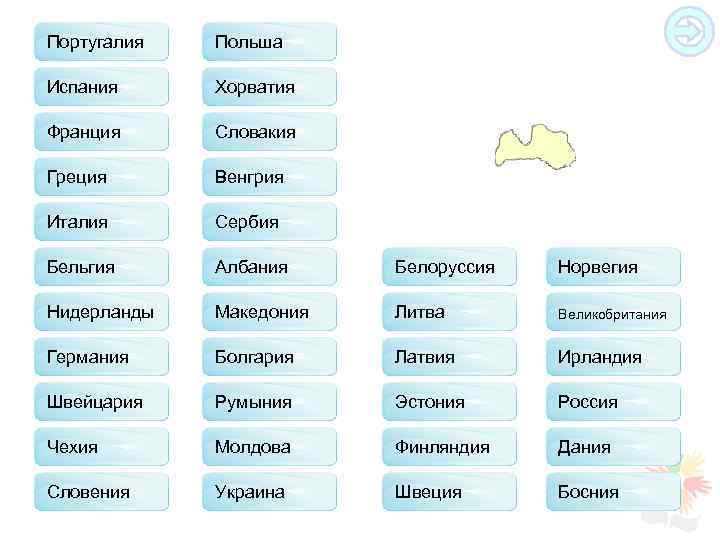 Португалия
Испания
Франция
Греция
Италия
Бельгия
Нидерланды
Германия
Швейцария
Чехия
Словения

Польша
Хорватия
Словакия
Венгрия
Сербия
Албания
Македония
Болгария
Румыния
Молдова
Украина

Белоруссия
Литва
Латвия
Эстония
Финляндия
Швеция

Норвегия
Великобритания
Ирландия
Россия
Дания
Босния